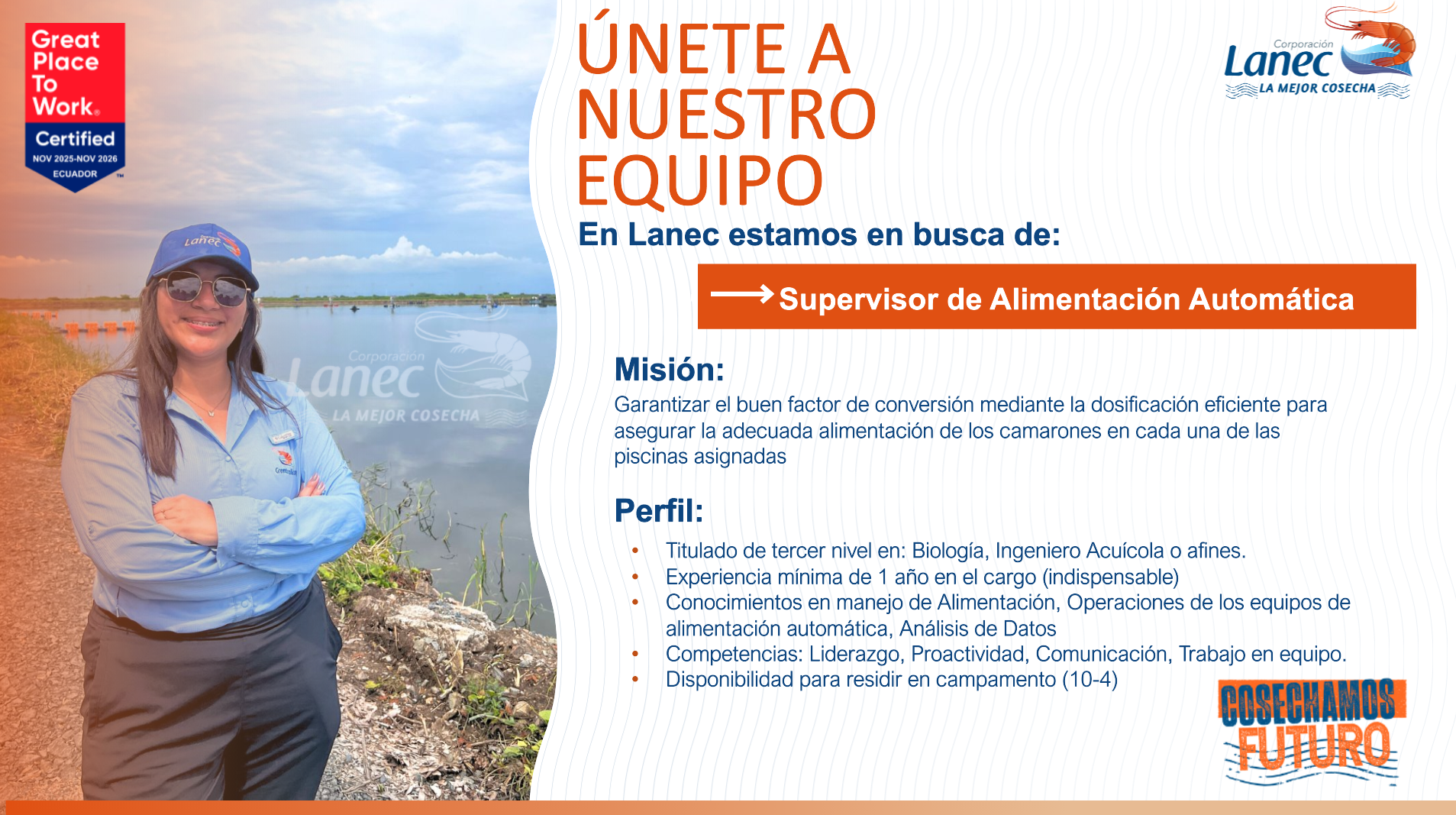 Great Place To Work®
Certified
NOV 2025-NOV 2026
ECUADOR

Lanec

Corporación
Lanec
LA MEJOR COSECHA

ÚNETE A NUESTRO EQUIPO

Corporación
Lanec
LA MEJOR COSECHA

En Lanec estamos en busca de:

Supervisor de Alimentación Automática

Misión:
Garantizar el buen factor de conversión mediante la dosificación eficiente para asegurar la adecuada alimentación de los camarones en cada una de las piscinas asignadas

Perfil:
• Titulado de tercer nivel en: Biología, Ingeniero Acuícola o afines.
• Experiencia mínima de 1 año en el cargo (indispensable)
• Conocimientos en manejo de Alimentación, Operaciones de los equipos de alimentación automática, Análisis de Datos
• Competencias: Liderazgo, Proactividad, Comunicación, Trabajo en equipo.
• Disponibilidad para residir en campamento (10-4)

COSECHAMOS FUTURO